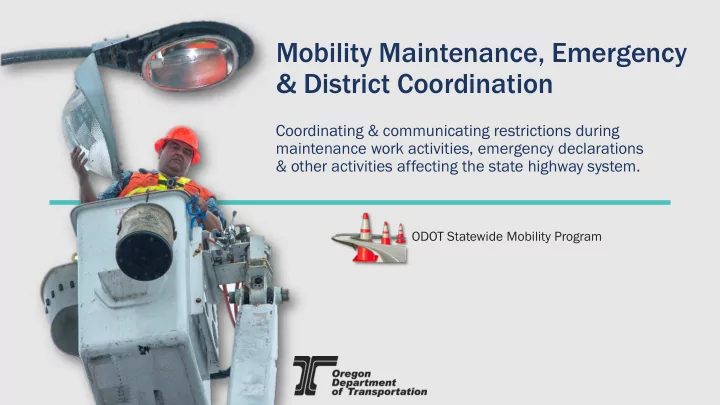 Mobility Maintenance, Emergency & District Coordination

Coordinating & communicating restrictions during maintenance work activities, emergency declarations & other activities affecting the state highway system.

ODOT Statewide Mobility Program

Oregon Department of Transportation